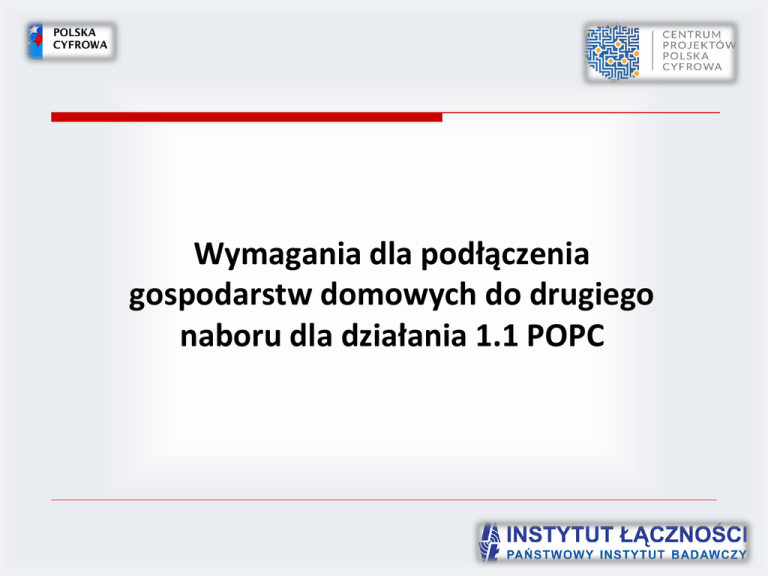 POLSKA
CYFROWA

CENTRUM
PROJEKTÓW
POLSKA
CYFROWA

Wymagania dla podłączenia gospodarstw domowych do drugiego naboru dla działania 1.1 POPC

INSTYTUT ŁĄCZNOŚCI
PAŃSTWOWY INSTYTUT BADAWCZY